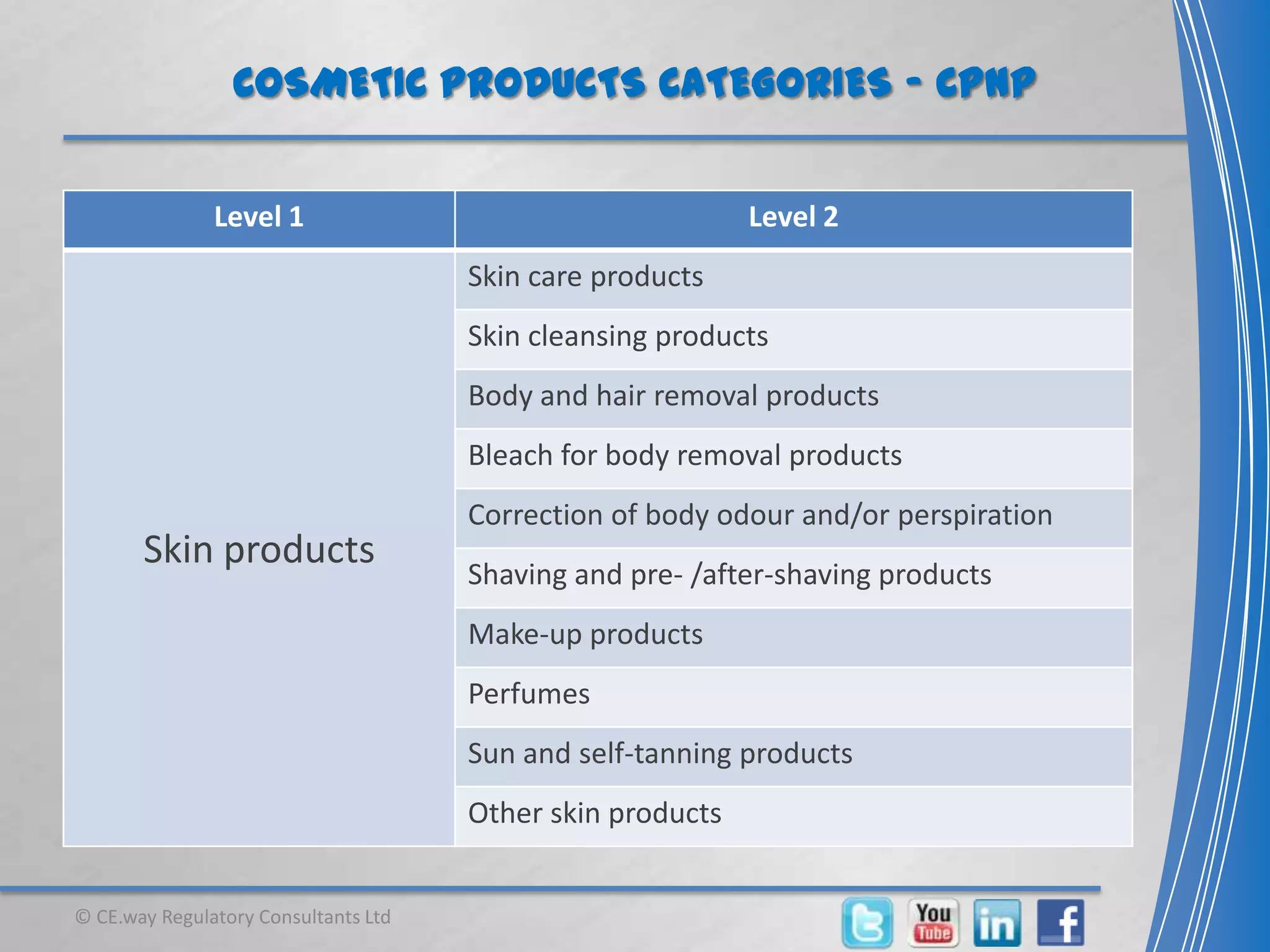 COSMETIC PRODUCTS CATEGORIES - CPNP

| Level 1 | Level 2 |
|---|---|
| Skin products | Skin care products |
| | Skin cleansing products |
| | Body and hair removal products |
| | Bleach for body removal products |
| | Correction of body odour and/or perspiration |
| | Shaving and pre- /after-shaving products |
| | Make-up products |
| | Perfumes |
| | Sun and self-tanning products |
| | Other skin products |

© CE.way Regulatory Consultants Ltd

You Tube in f